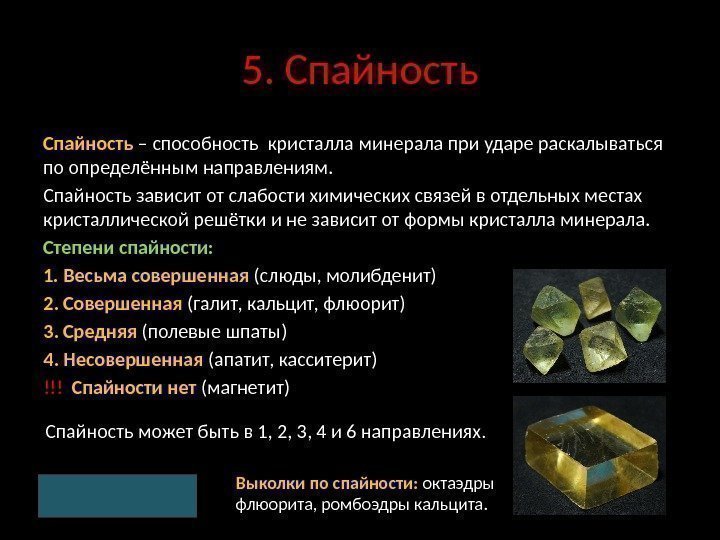 5. Спайность

Спайность – способность кристалла минерала при ударе раскалываться по определённым направлениям.

Спайность зависит от слабости химических связей в отдельных местах кристаллической решётки и не зависит от формы кристалла минерала.

Степени спайности:

1. Весьма совершенная (слюды, молибденит)

2. Совершенная (галит, кальцит, флюорит)

3. Средняя (полевые шпаты)

4. Несовершенная (апатит, касситерит)

!!! Спайности нет (магнетит)

Спайность может быть в 1, 2, 3, 4 и 6 направлениях.

Выколки по спайности: октаэдры флюорита, ромбоэдры кальцита.